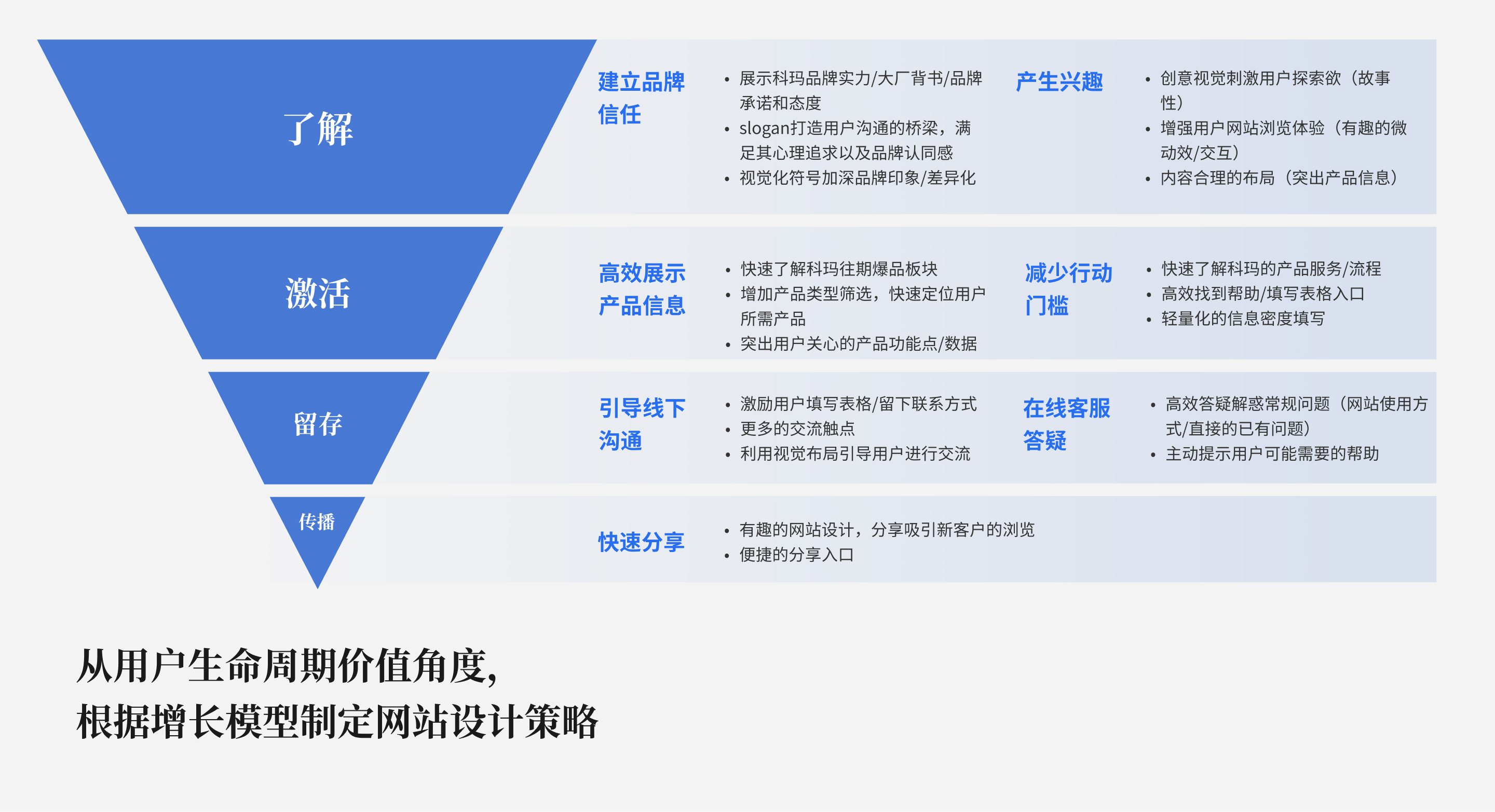 了解

建立品牌信任

• 展示科玛品牌实力/大厂背书/品牌承诺和态度
• slogan打造用户沟通的桥梁，满足其心理追求以及品牌认同感
• 视觉化符号加深品牌印象/差异化

产生兴趣

• 创意视觉刺激用户探索欲（故事性）
• 增强用户网站浏览体验（有趣的微动效/交互）
• 内容合理的布局（突出产品信息）

激活

高效展示产品信息

• 快速了解科玛往期爆品板块
• 增加产品类型筛选，快速定位用户所需产品
• 突出用户关心的产品功能点/数据

减少行动门槛

• 快速了解科玛的产品服务/流程
• 高效找到帮助/填写表格入口
• 轻量化的信息密度填写

留存

引导线下沟通

• 激励用户填写表格/留下联系方式
• 更多的交流触点
• 利用视觉布局引导用户进行交流

在线客服答疑

• 高效答疑解惑常规问题（网站使用方式/直接的已有问题）
• 主动提示用户可能需要的帮助

传播

快速分享

• 有趣的网站设计，分享吸引新客户的浏览
• 便捷的分享入口

从用户生命周期价值角度，
根据增长模型制定网站设计策略